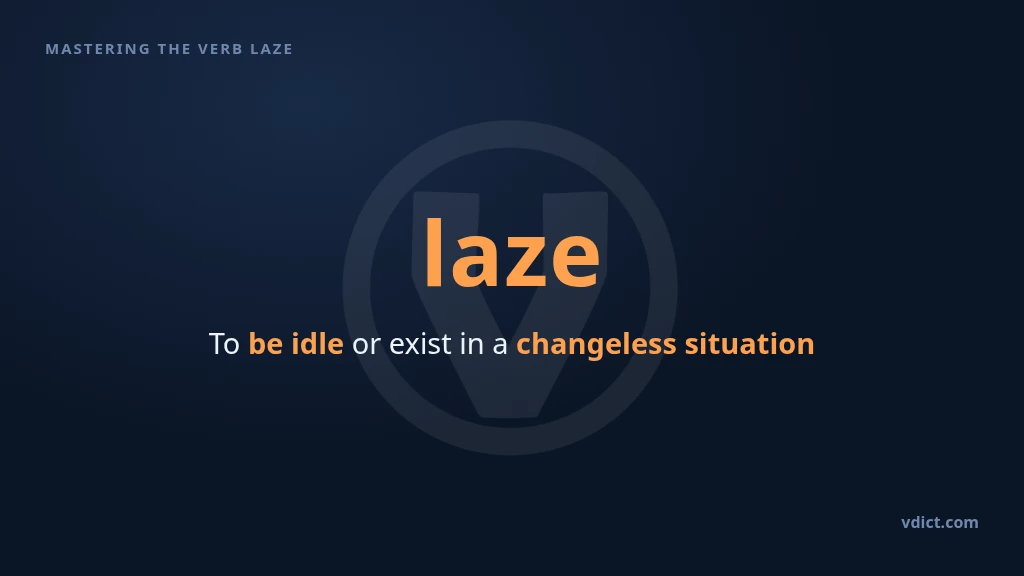 MASTERING THE VERB LAZE

laze

To be idle or exist in a changeless situation

vdict.com